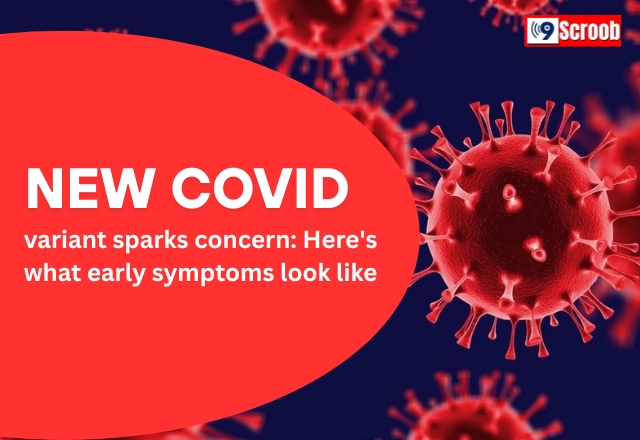 9 Scroob

NEW COVID

variant sparks concern: Here's what early symptoms look like